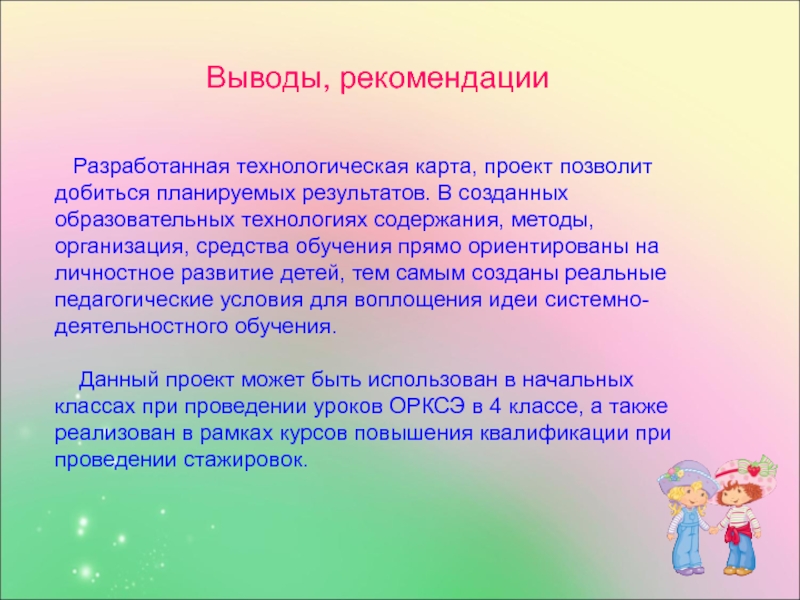 Выводы, рекомендации

Разработанная технологическая карта, проект позволит добиться планируемых результатов. В созданных образовательных технологиях содержания, методы, организация, средства обучения прямо ориентированы на личностное развитие детей, тем самым созданы реальные педагогические условия для воплощения идеи системно-деятельностного обучения.

Данный проект может быть использован в начальных классах при проведении уроков ОРКСЭ в 4 классе, а также реализован в рамках курсов повышения квалификации при проведении стажировок.